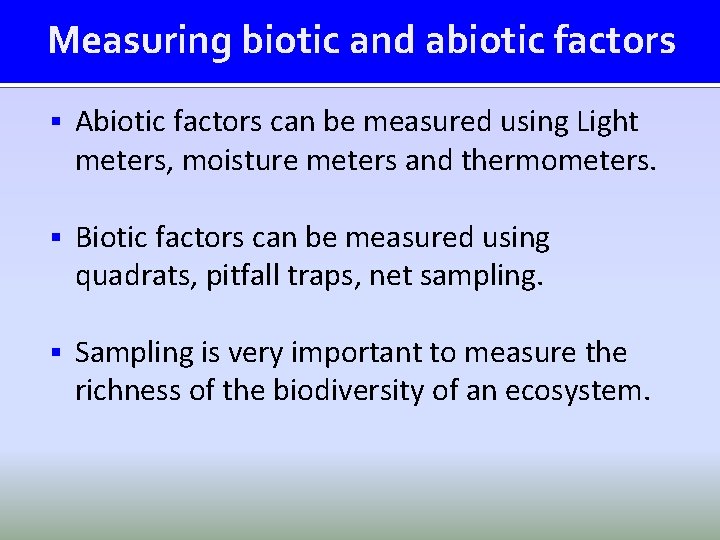 Measuring biotic and abiotic factors

▪ Abiotic factors can be measured using Light meters, moisture meters and thermometers.

▪ Biotic factors can be measured using quadrats, pitfall traps, net sampling.

▪ Sampling is very important to measure the richness of the biodiversity of an ecosystem.